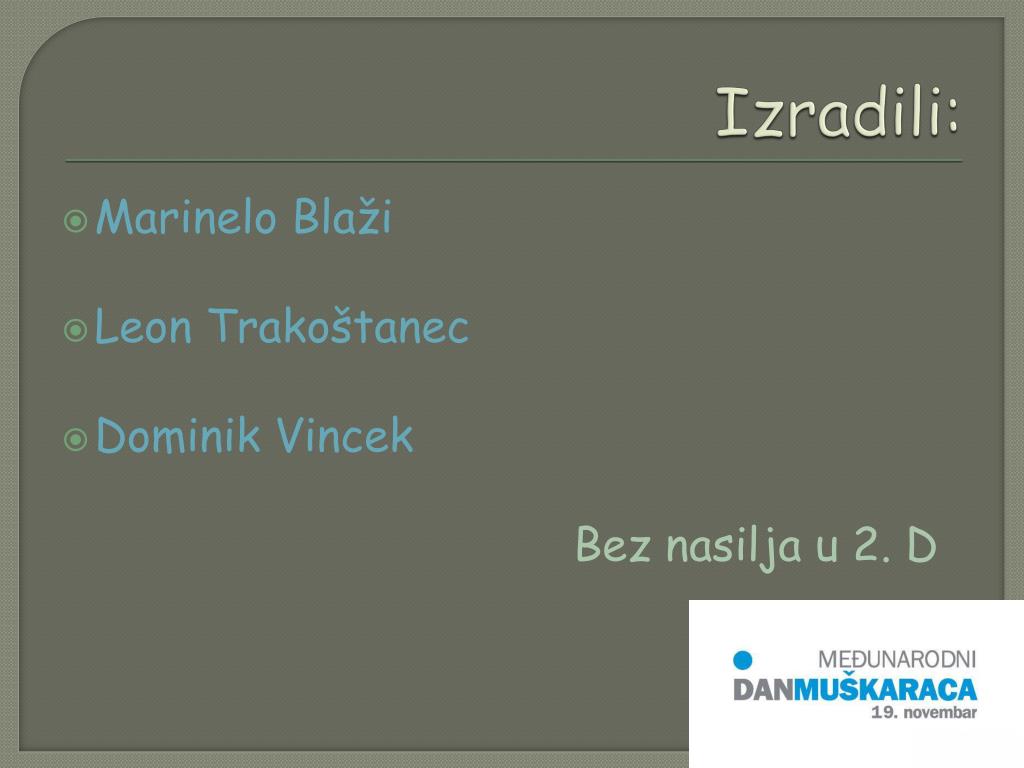 Izradili:

Marinelo Blaži

Leon Trakoštanec

Dominik Vincek

Bez nasilja u 2. D

MEĐUNARODNI
DANMUŠKARACA
19. novembar